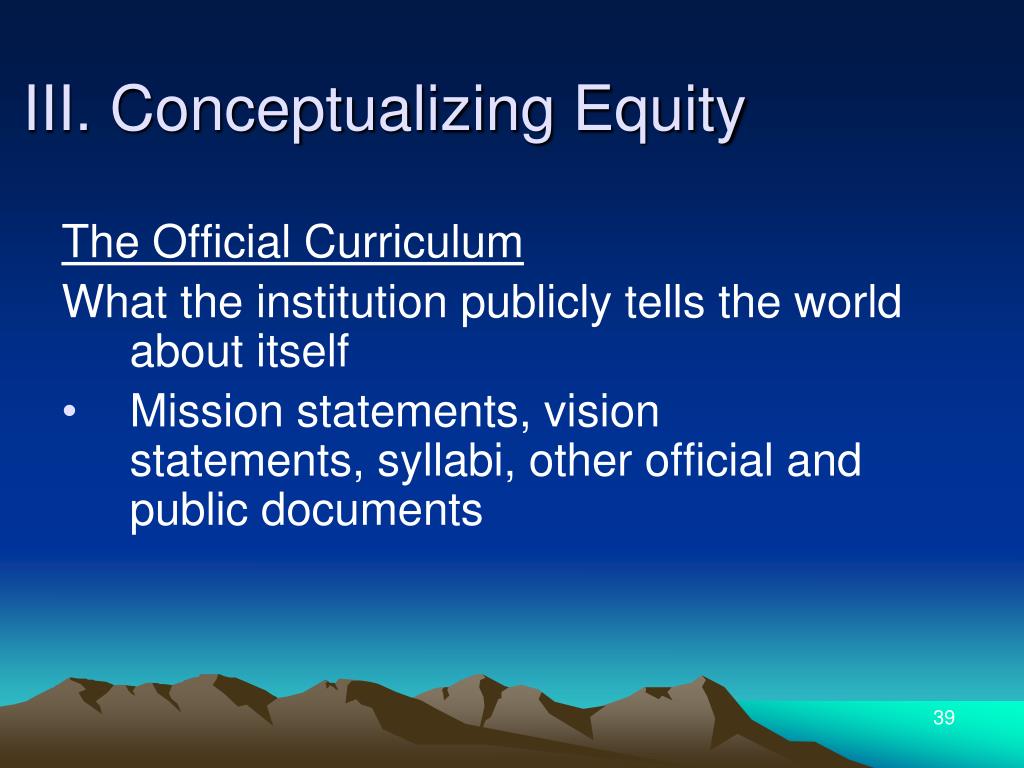 III. Conceptualizing Equity

The Official Curriculum

What the institution publicly tells the world about itself

• Mission statements, vision statements, syllabi, other official and public documents

39